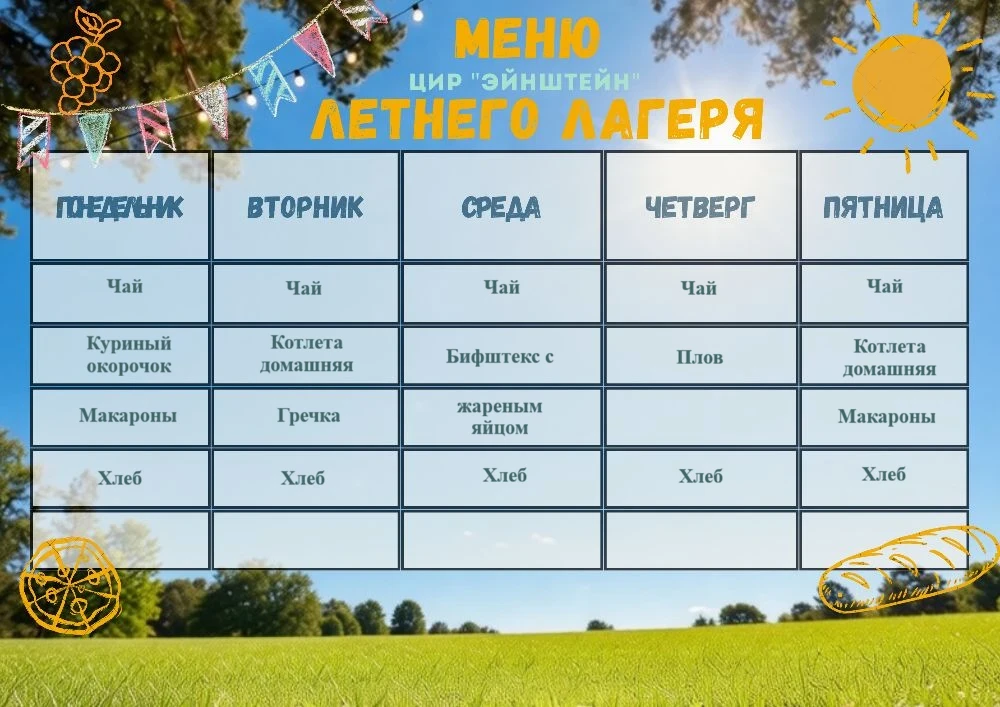 МЕНЮ
ЦИР "ЭЙНШТЕЙН"
ЛЕТНЕГО ЛАГЕРЯ

| ПОНЕДЕЛЬНИК | ВТОРНИК | СРЕДА | ЧЕТВЕРГ | ПЯТНИЦА |
|---|---|---|---|---|
| Чай | Чай | Чай | Чай | Чай |
| Куриный окорочок | Котлета домашняя | Бифштекс с | Плов | Котлета домашняя |
| Макароны | Гречка | жареным яйцом | | Макароны |
| Хлеб | Хлеб | Хлеб | Хлеб | Хлеб |
| | | | | |